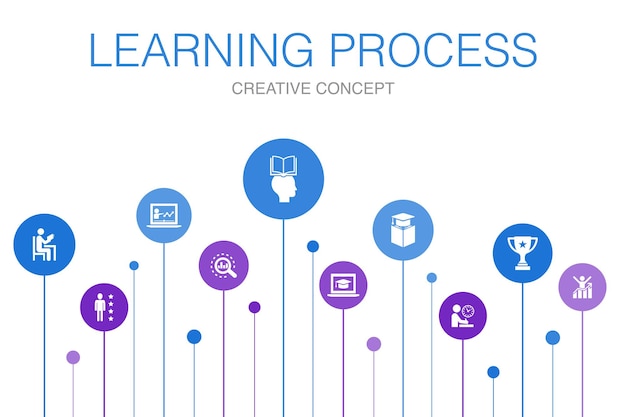 LEARNING PROCESS

CREATIVE CONCEPT